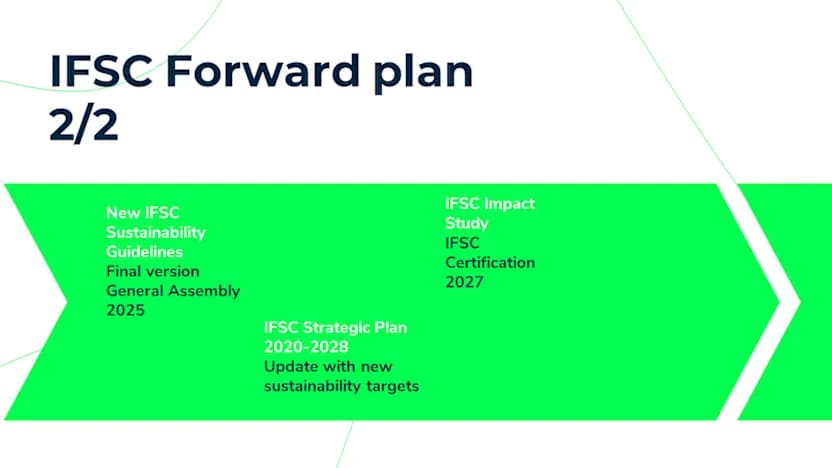 IFSC Forward plan
2/2

New IFSC Sustainability Guidelines
Final version General Assembly 2025

IFSC Strategic Plan 2020-2028
Update with new sustainability targets

IFSC Impact Study
IFSC Certification 2027